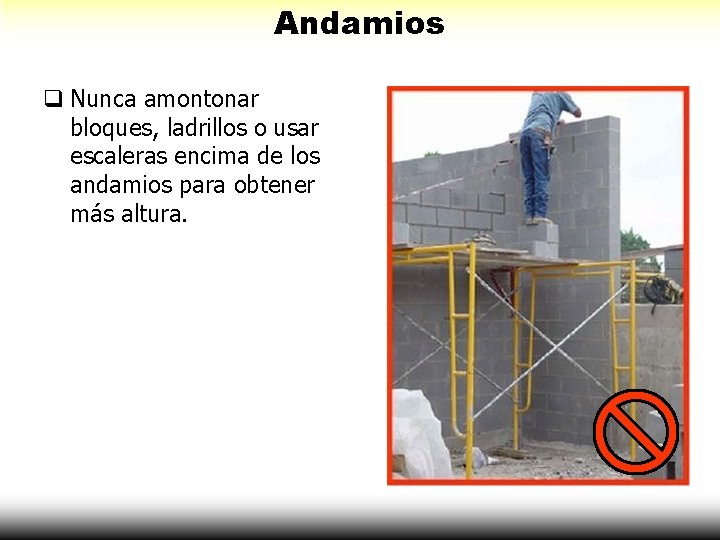 Andamios

❑ Nunca amontonar bloques, ladrillos o usar escaleras encima de los andamios para obtener más altura.